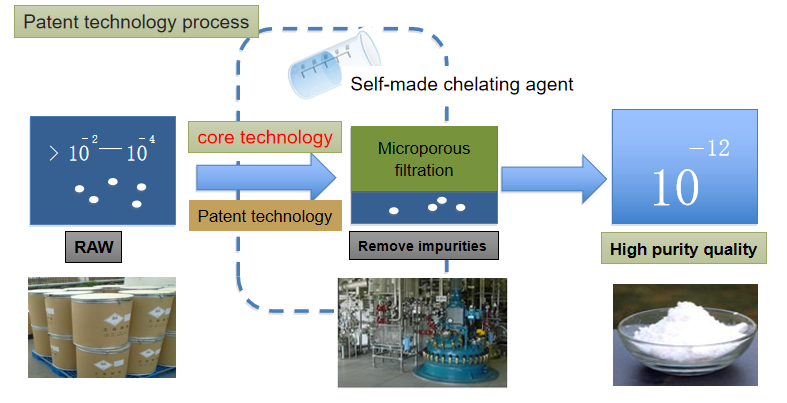 Patent technology process

Self-made chelating agent

$> 10^{-2} — 10^{-4}$

core technology

Patent technology

Microporous filtration

$10^{-12}$

RAW

Remove impurities

High purity quality